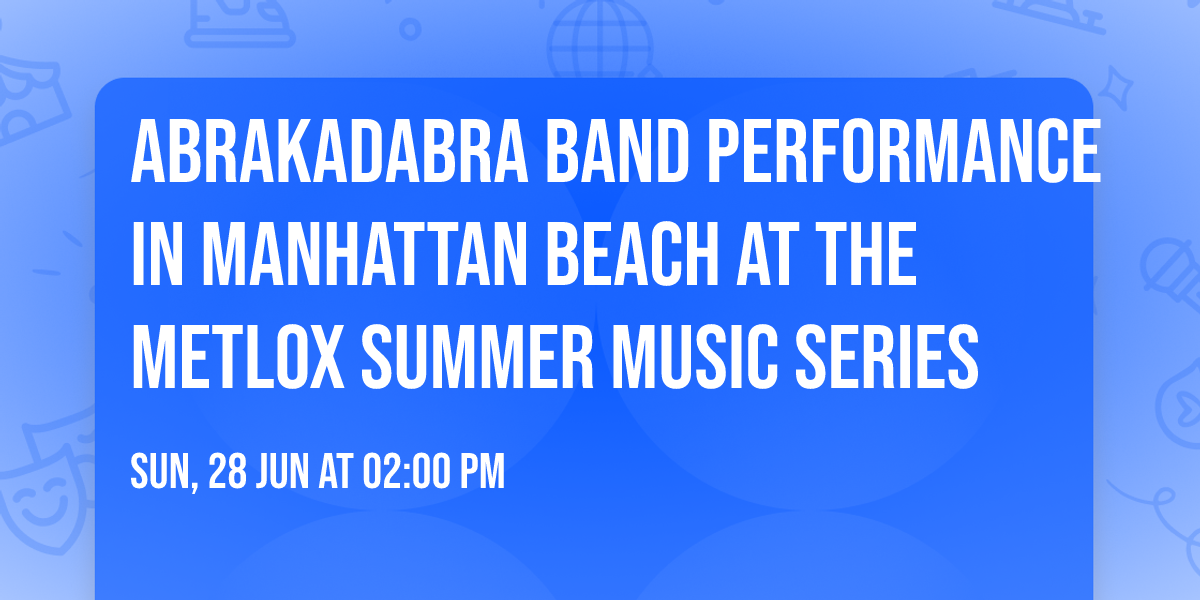 ABRAKADABRA BAND PERFORMANCE IN MANHATTAN BEACH AT THE METLOX SUMMER MUSIC SERIES

SUN, 28 JUN AT 02:00 PM